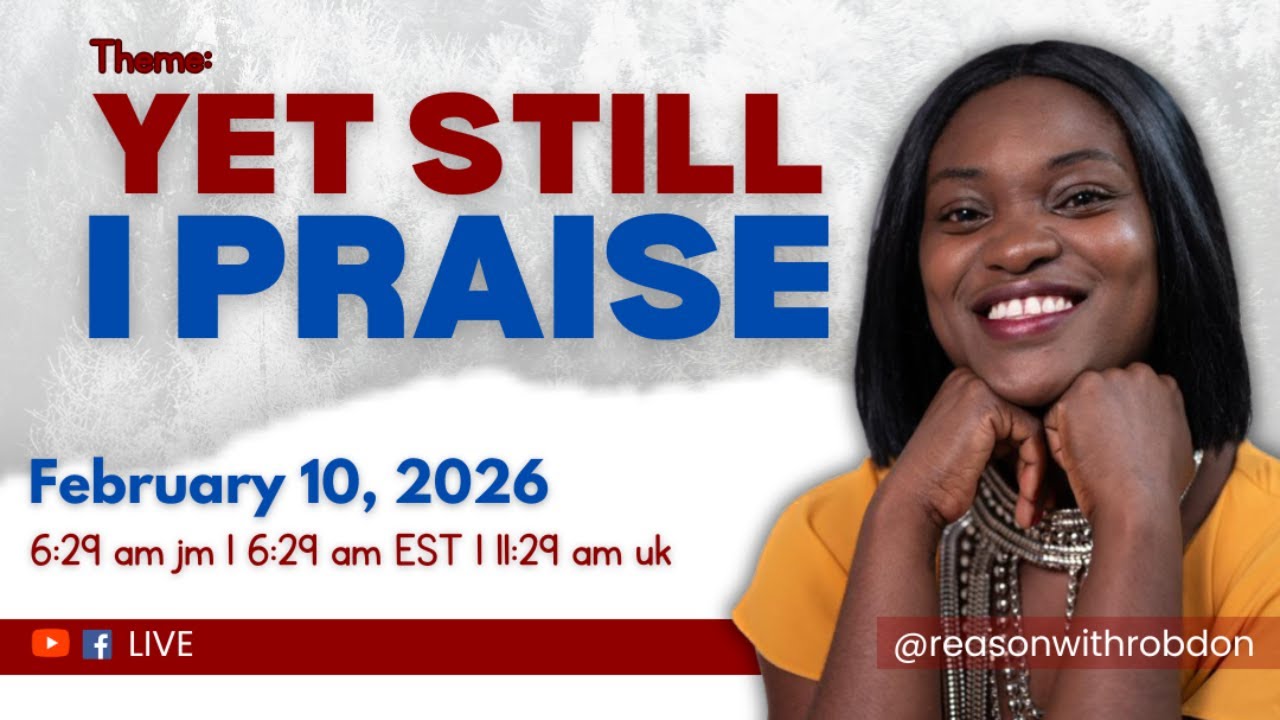 Theme:
YET STILL
I PRAISE

February 10, 2026
6:29 am jm | 6:29 am EST | 11:29 am uk

LIVE

@reasonwithrobdon